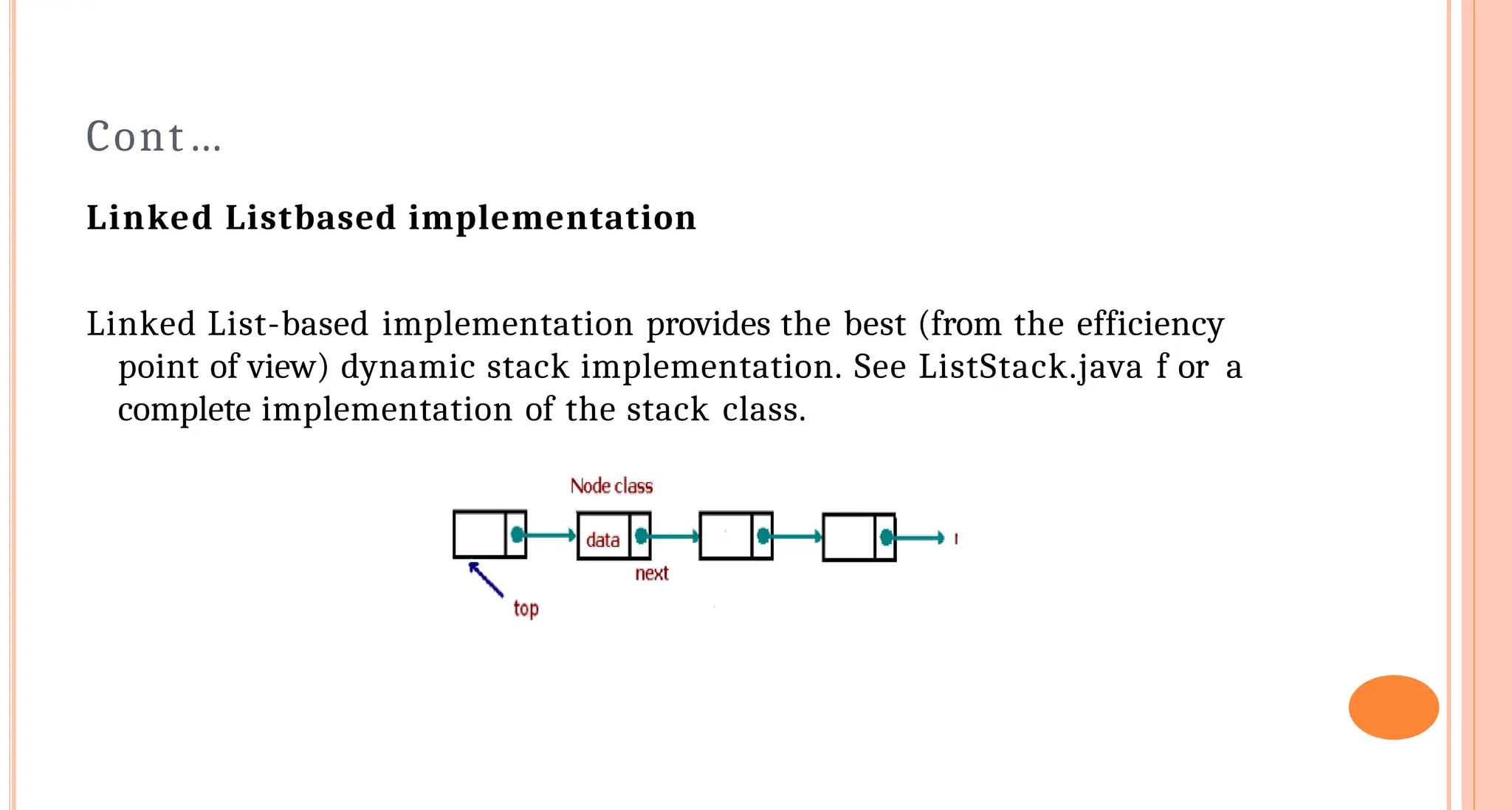 Cont…

Linked Listbased implementation

Linked List-based implementation provides the best (from the efficiency point of view) dynamic stack implementation. See ListStack.java f or a complete implementation of the stack class.

Node class

data

next

top